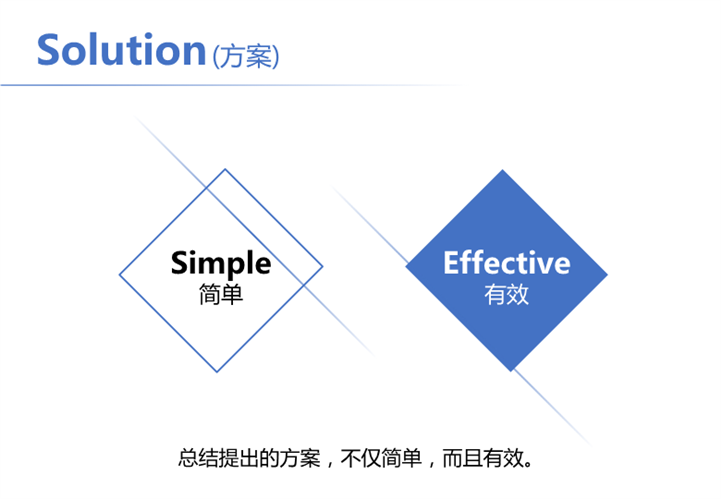 Solution(方案)

Simple
简单

Effective
有效

总结提出的方案，不仅简单，而且有效。